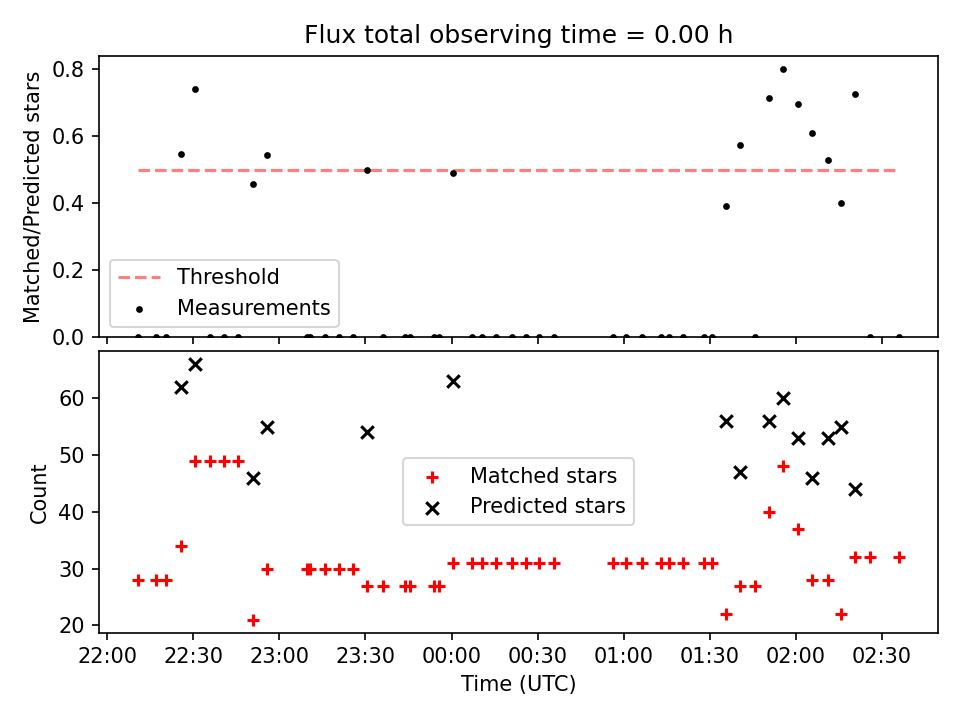 Flux total observing time = 0.00 h

Matched/Predicted stars
0.8
0.6
0.4
0.2
0.0

Threshold
Measurements

Count
60
50
40
30
20

Matched stars
Predicted stars

22:00 22:30 23:00 23:30 00:00 00:30 01:00 01:30 02:00 02:30
Time (UTC)